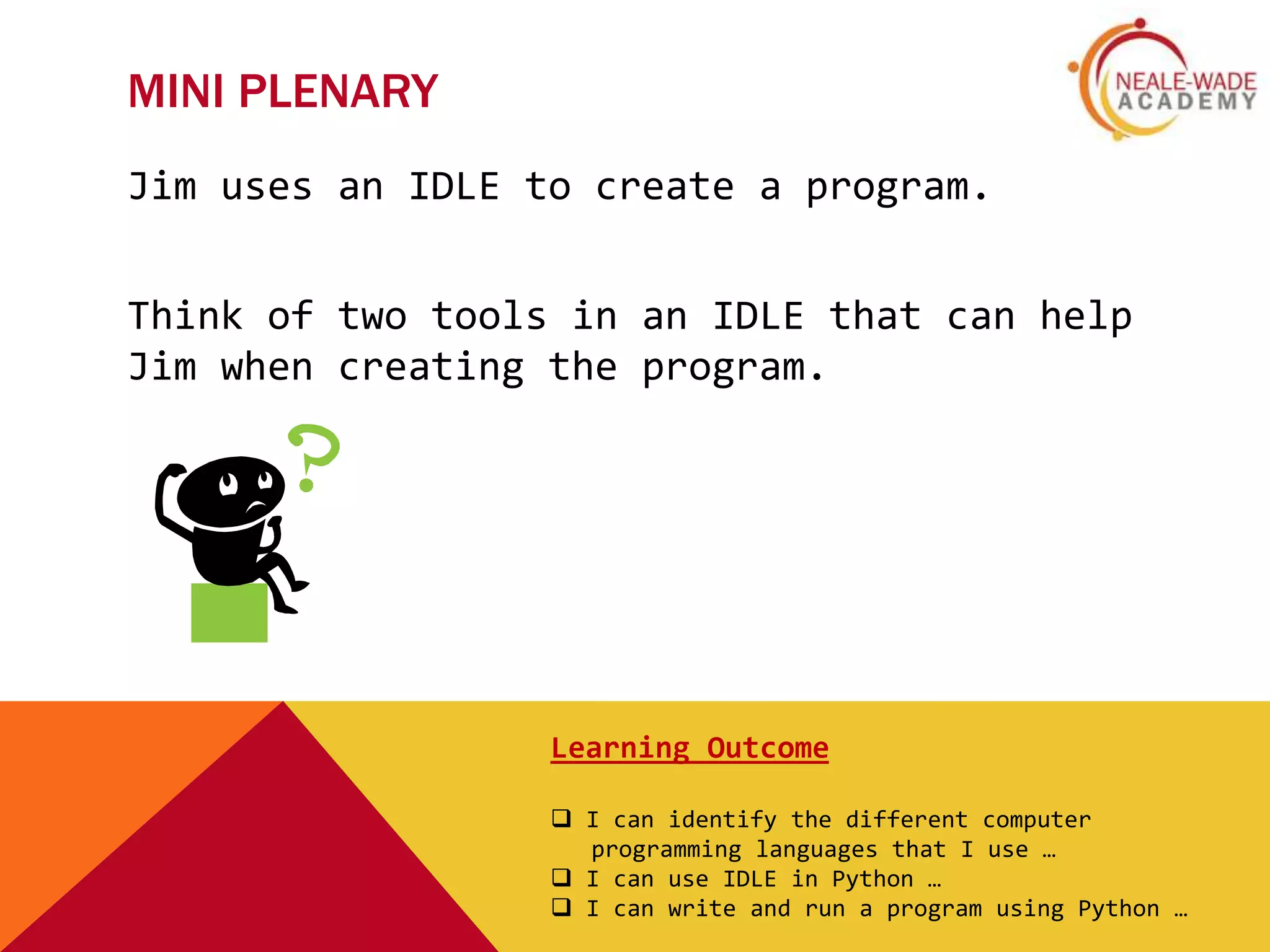 MINI PLENARY

NEALE-WADE ACADEMY

Jim uses an IDLE to create a program.

Think of two tools in an IDLE that can help Jim when creating the program.

?

Learning Outcome

❑ I can identify the different computer programming languages that I use …
❑ I can use IDLE in Python …
❑ I can write and run a program using Python …